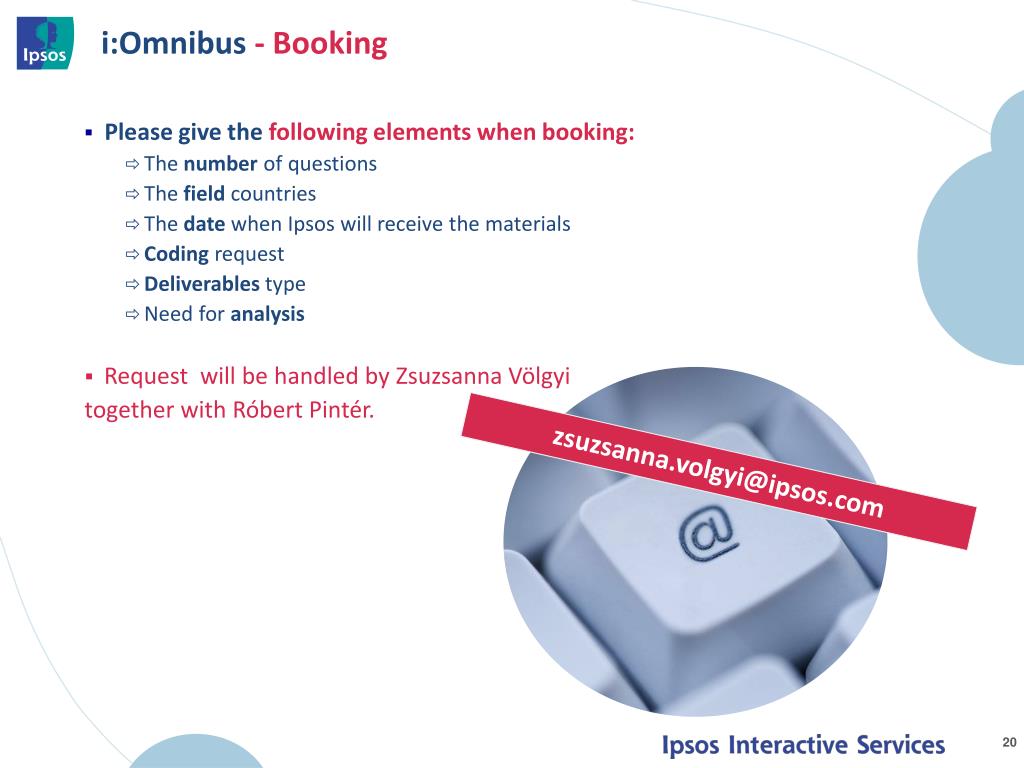 Ipsos

i:Omnibus - Booking

▪ Please give the following elements when booking:
⇨ The number of questions
⇨ The field countries
⇨ The date when Ipsos will receive the materials
⇨ Coding request
⇨ Deliverables type
⇨ Need for analysis

▪ Request will be handled by Zsuzsanna Völgyi together with Róbert Pintér.

zsuzsanna.volgyi@ipsos.com

@

Ipsos Interactive Services

20